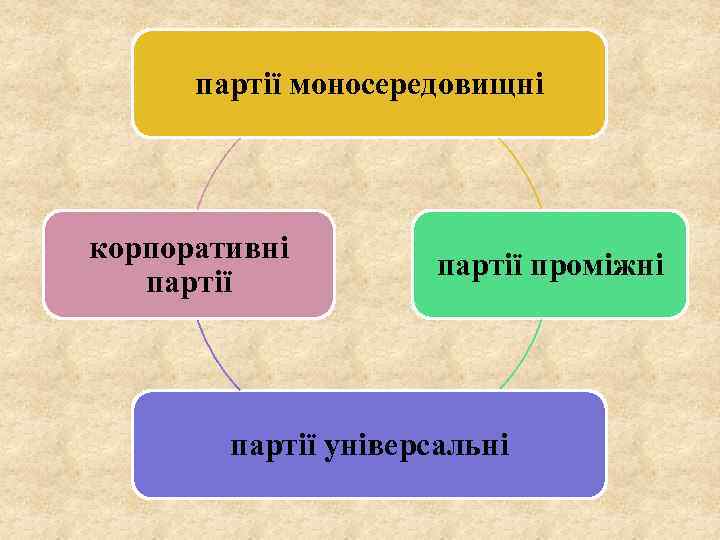 партії моносередовищні

партії проміжні

партії універсальні

корпоративні партії